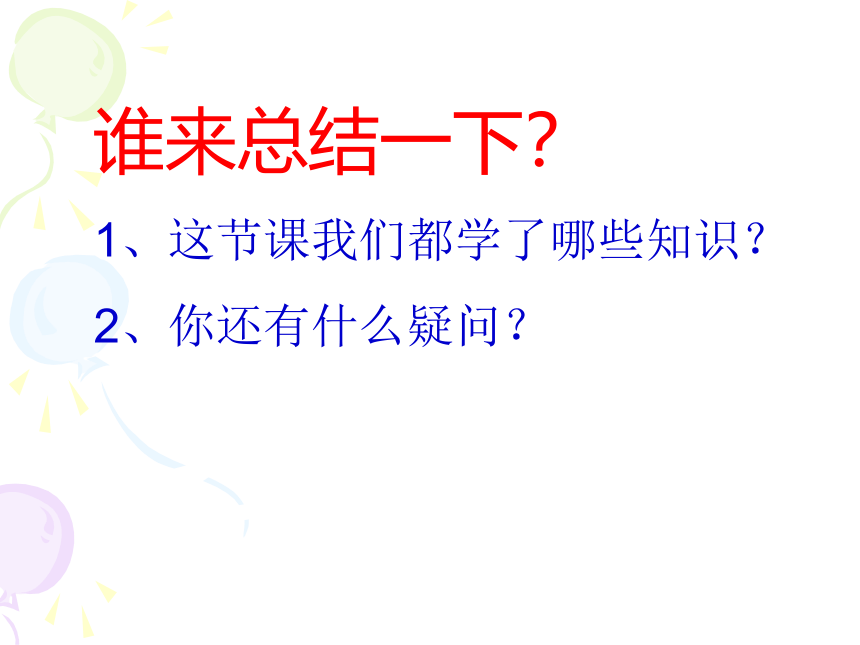 谁来总结一下?

1、这节课我们都学了哪些知识？

2、你还有什么疑问？